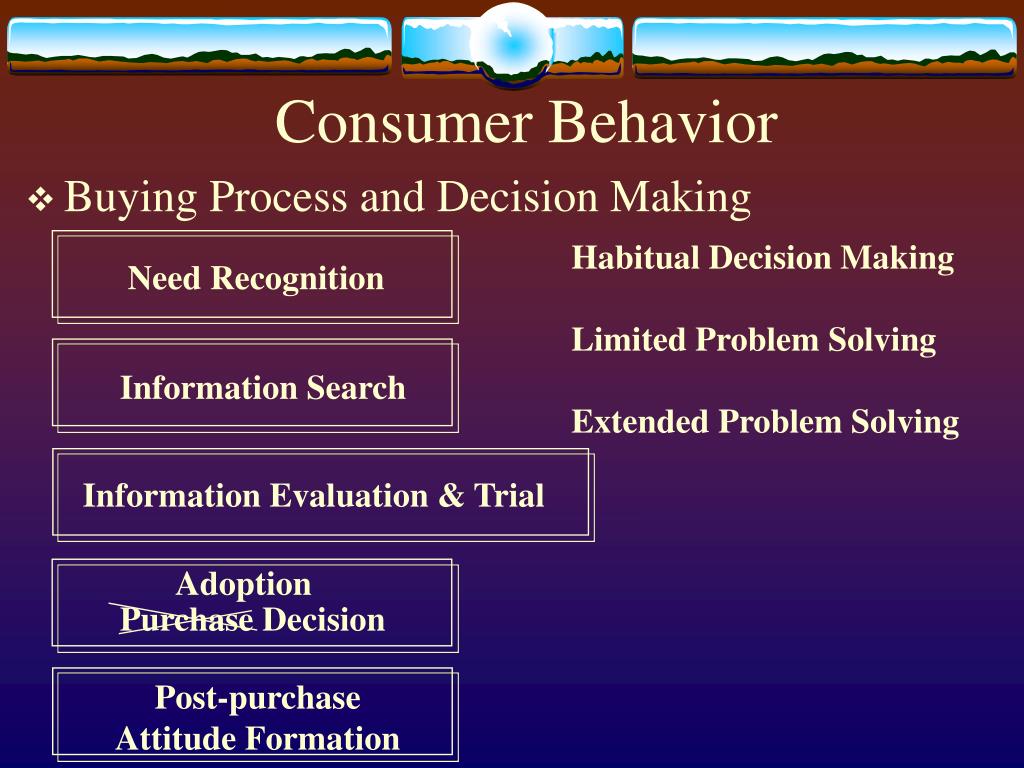 Consumer Behavior

❖ Buying Process and Decision Making

Need Recognition

Information Search

Information Evaluation & Trial

Adoption
Purchase Decision

Post-purchase
Attitude Formation

Habitual Decision Making

Limited Problem Solving

Extended Problem Solving